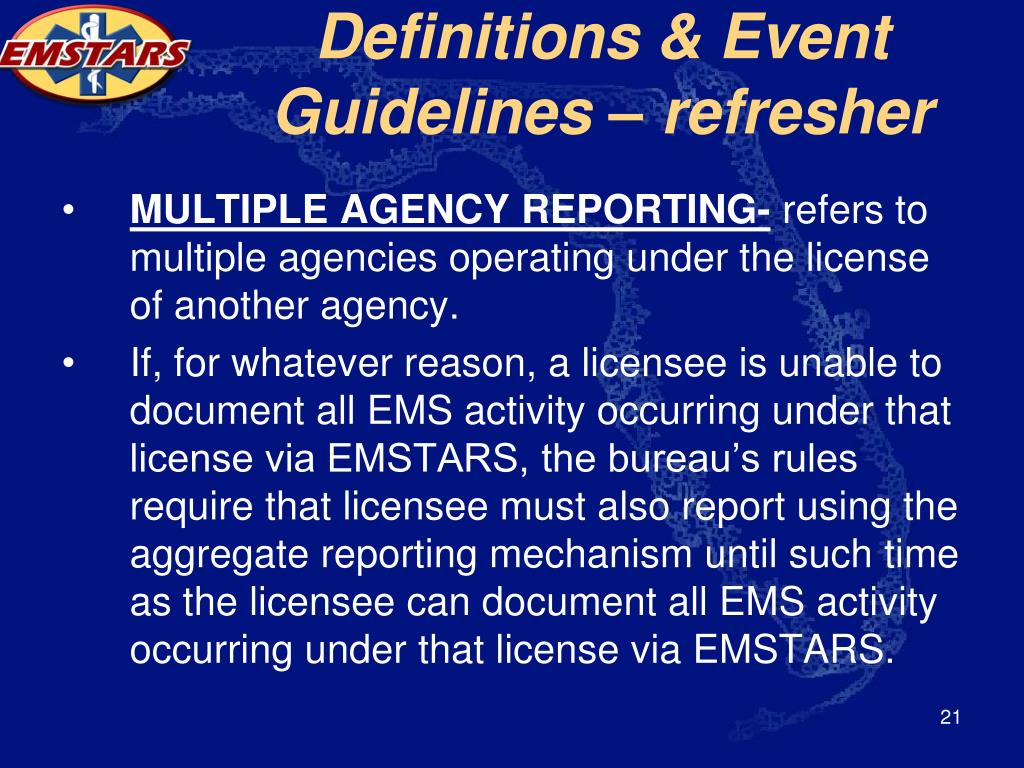 EMSTARS

Definitions & Event Guidelines – refresher

• MULTIPLE AGENCY REPORTING- refers to multiple agencies operating under the license of another agency.

• If, for whatever reason, a licensee is unable to document all EMS activity occurring under that license via EMSTARS, the bureau's rules require that licensee must also report using the aggregate reporting mechanism until such time as the licensee can document all EMS activity occurring under that license via EMSTARS.

21